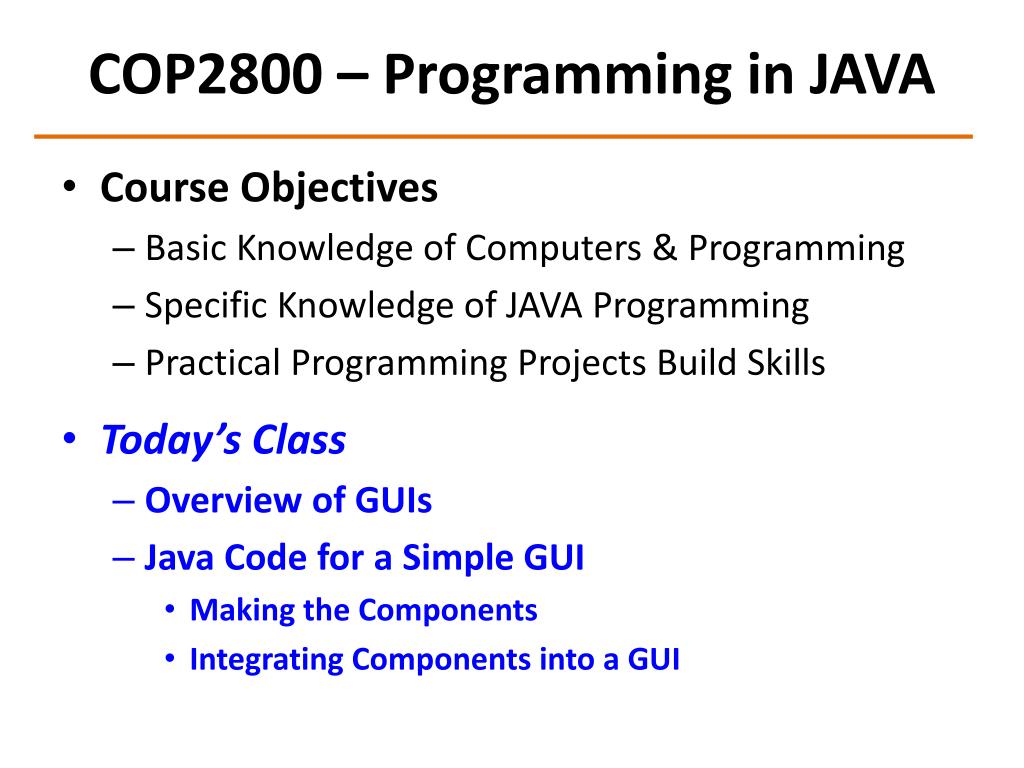 COP2800 – Programming in JAVA

• Course Objectives
– Basic Knowledge of Computers & Programming
– Specific Knowledge of JAVA Programming
– Practical Programming Projects Build Skills

• Today's Class
– Overview of GUIs
– Java Code for a Simple GUI
• Making the Components
• Integrating Components into a GUI